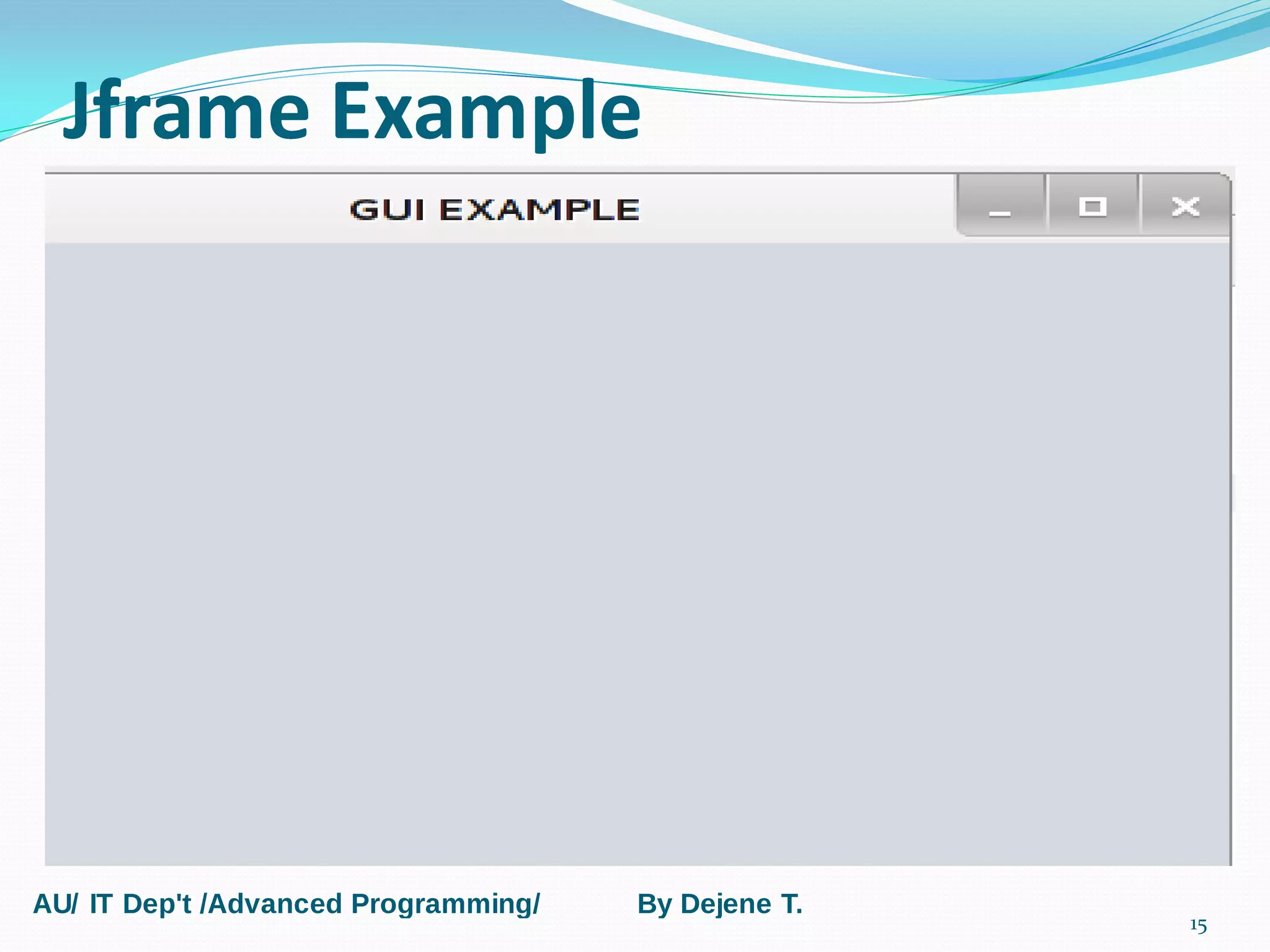 Jframe Example

GUI EXAMPLE

AU/ IT Dep't /Advanced Programming/ By Dejene T.

15